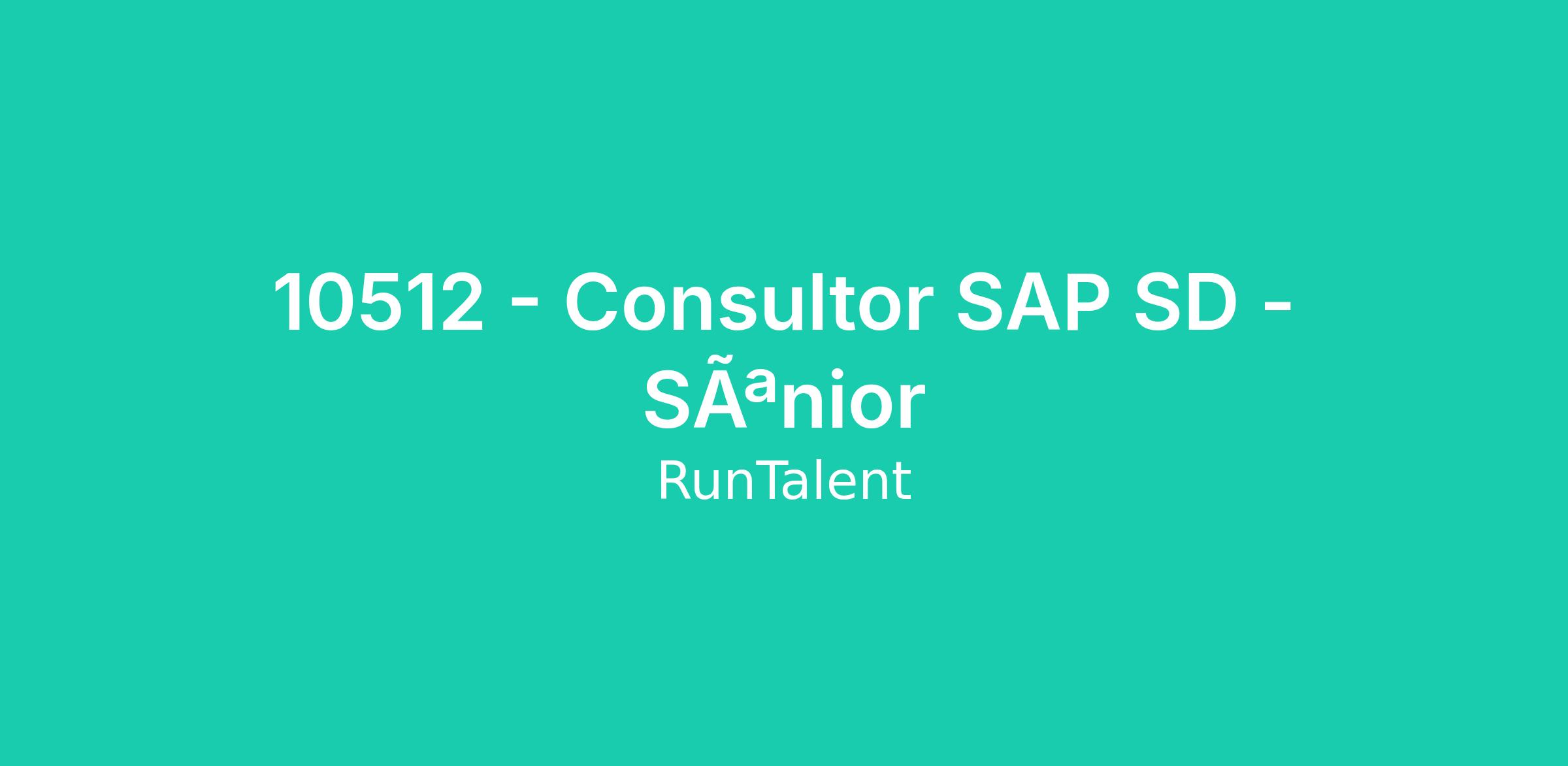 10512 - Consultor SAP SD - SÃªnior
RunTalent